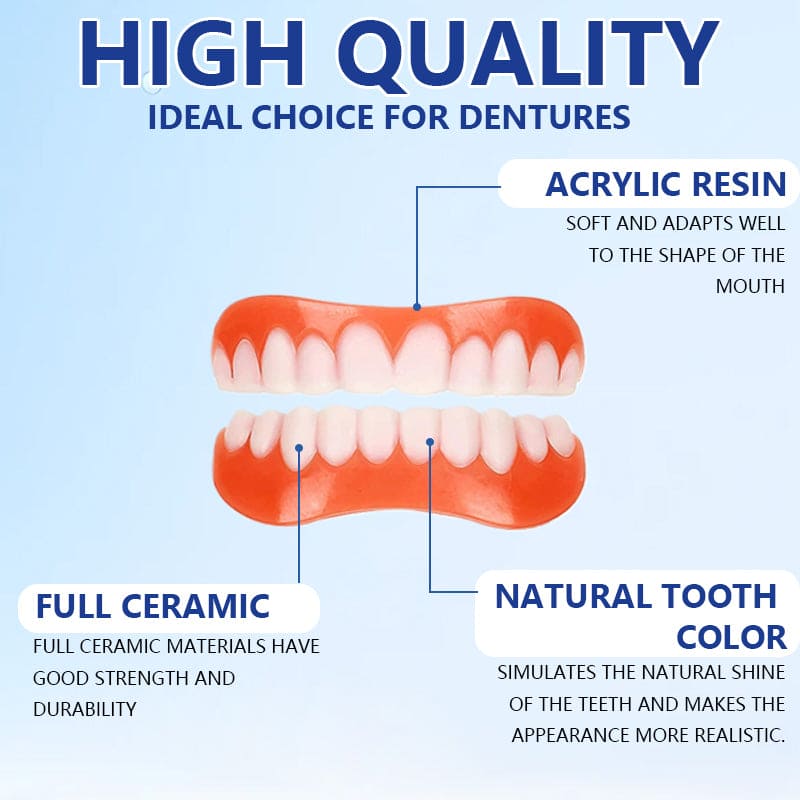 HIGH QUALITY
IDEAL CHOICE FOR DENTURES

ACRYLIC RESIN
SOFT AND ADAPTS WELL TO THE SHAPE OF THE MOUTH

FULL CERAMIC
FULL CERAMIC MATERIALS HAVE GOOD STRENGTH AND DURABILITY

NATURAL TOOTH COLOR
SIMULATES THE NATURAL SHINE OF THE TEETH AND MAKES THE APPEARANCE MORE REALISTIC.